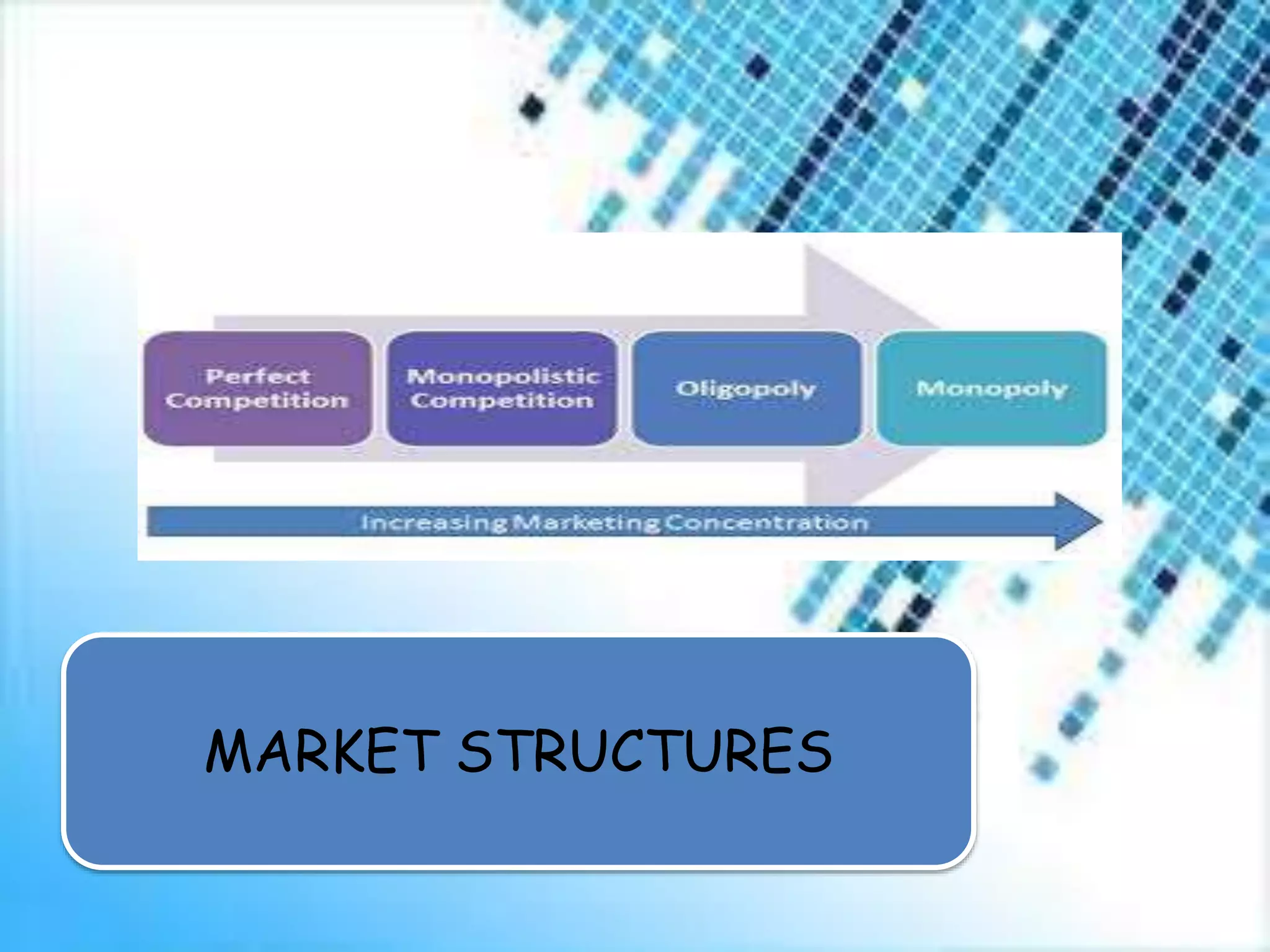 Perfect Competition

Monopolistic Competition

Oligopoly

Monopoly

Increasing Marketing Concentration

MARKET STRUCTURES